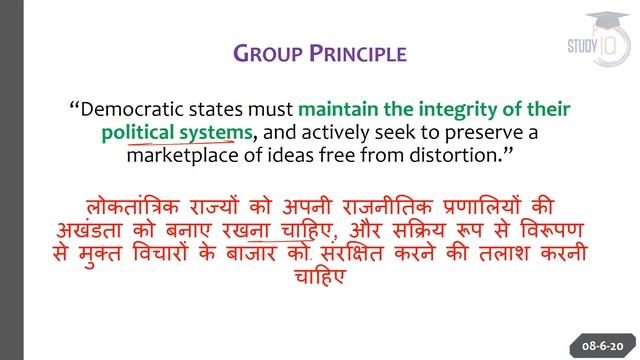 STUDY IQ

GROUP PRINCIPLE

"Democratic states must maintain the integrity of their political systems, and actively seek to preserve a marketplace of ideas free from distortion."

लोकतांत्रिक राज्यों को अपनी राजनीतिक प्रणालियों की अखंडता को बनाए रखना चाहिए, और सक्रिय रूप से विरूपण से मुक्त विचारों के बाजार को संरक्षित करने की तलाश करनी चाहिए

08-6-20